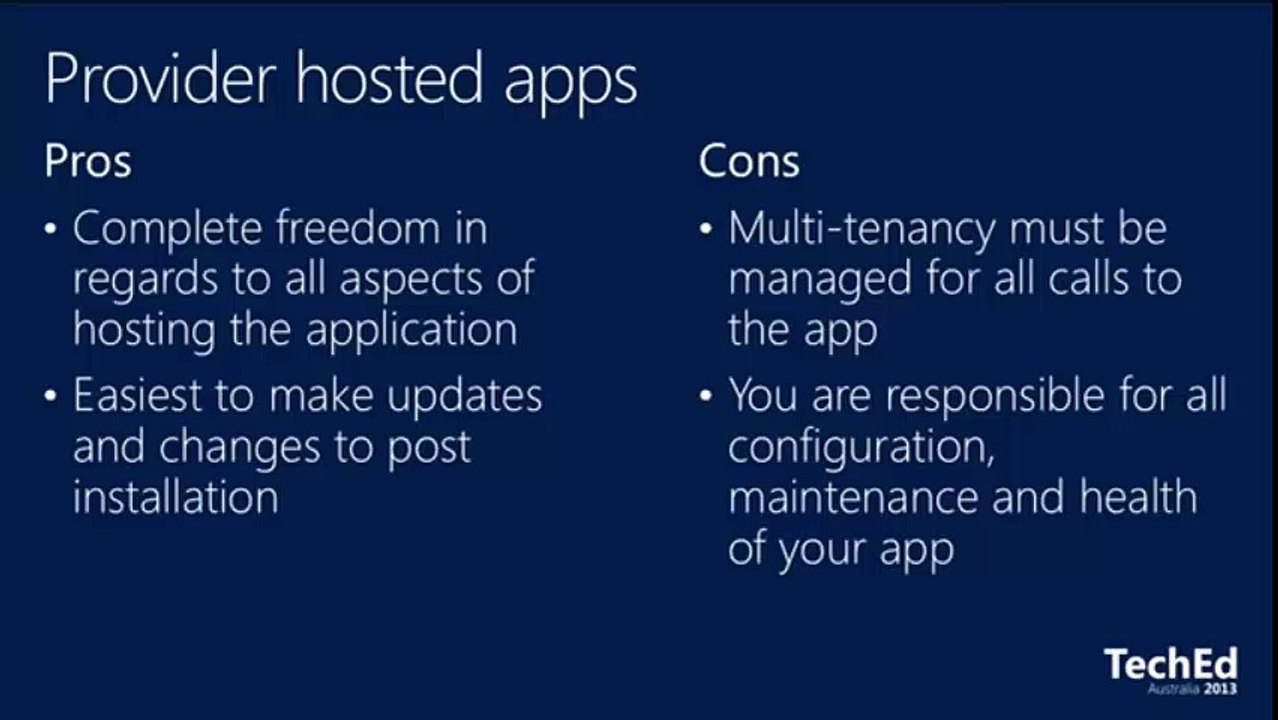 Provider hosted apps

Pros

• Complete freedom in regards to all aspects of hosting the application

• Easiest to make updates and changes to post installation

Cons

• Multi-tenancy must be managed for all calls to the app

• You are responsible for all configuration, maintenance and health of your app

TechEd
Australia 2013